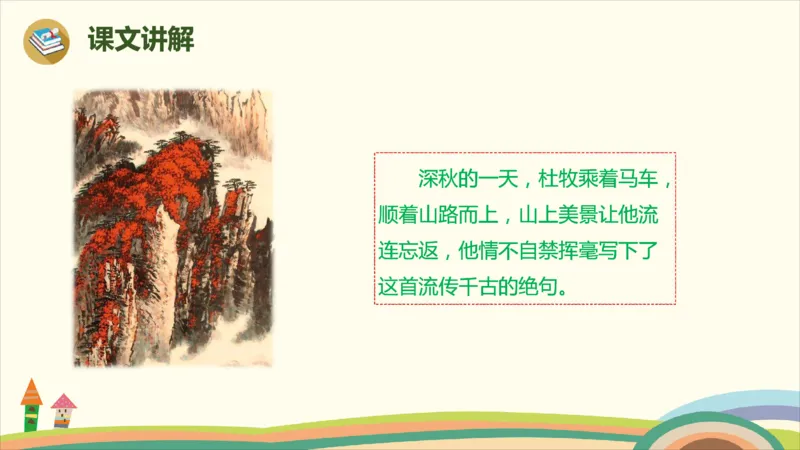 课文讲解

深秋的一天，杜牧乘着马车，顺着山路而上，山上美景让他流连忘返，他情不自禁挥毫写下了这首流传千古的绝句。